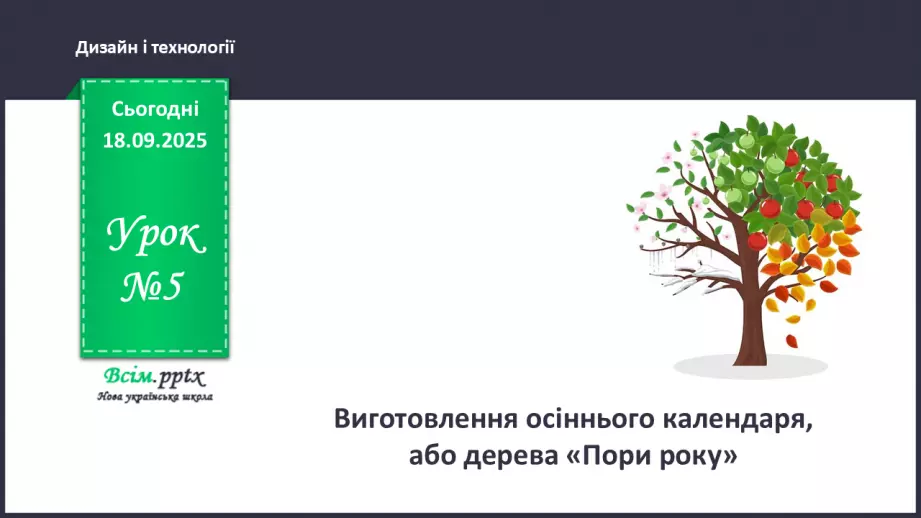 Дизайн і технології

Сьогодні
18.09.2025

Урок
№5

Всім.pptx
Нова українська школа

Виготовлення осіннього календаря, або дерева «Пори року»